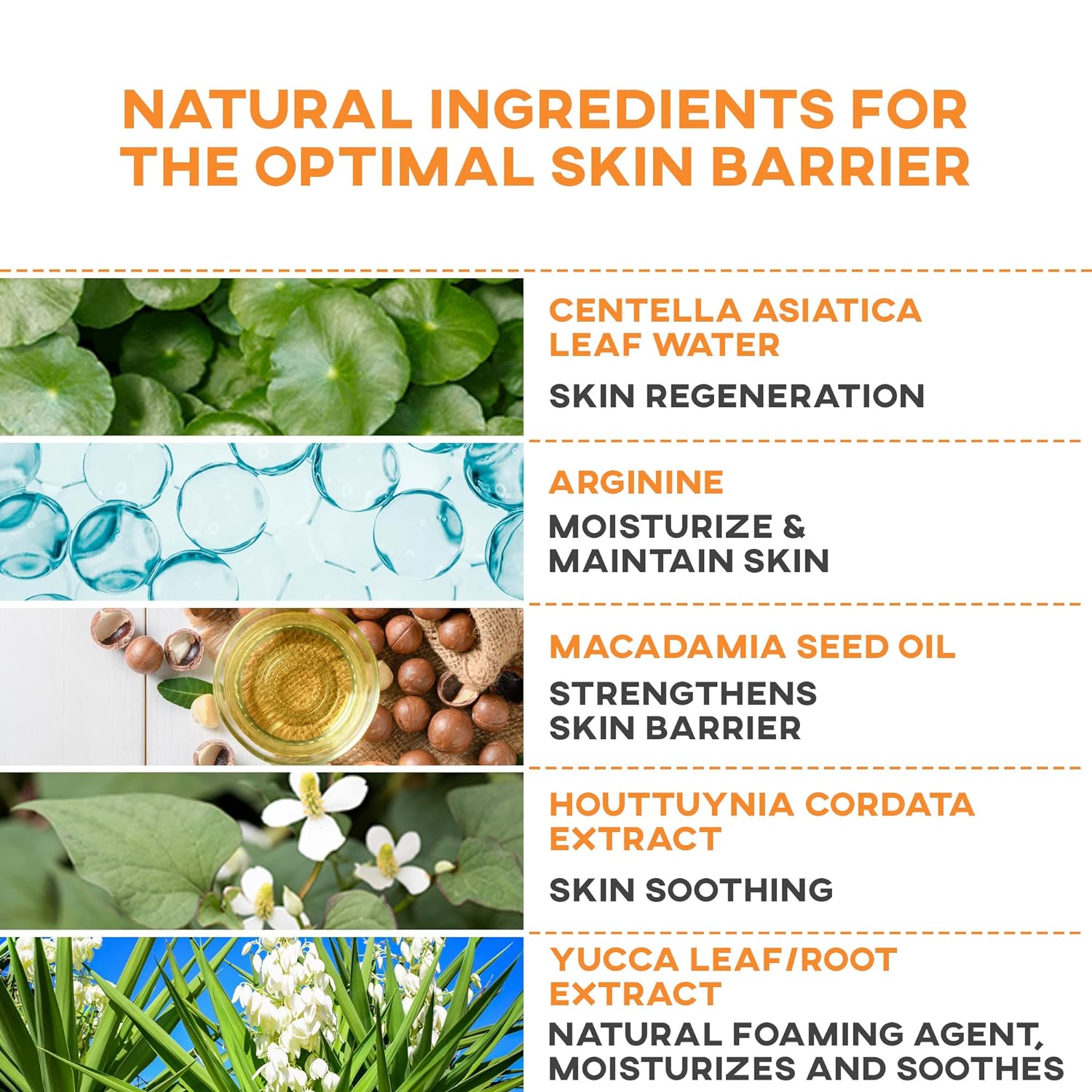 NATURAL INGREDIENTS FOR THE OPTIMAL SKIN BARRIER

CENTELLA ASIATICA LEAF WATER

SKIN REGENERATION

ARGININE

MOISTURIZE & MAINTAIN SKIN

MACADAMIA SEED OIL

STRENGTHENS SKIN BARRIER

HOUTTUYNIA CORDATA EXTRACT

SKIN SOOTHING

YUCCA LEAF/ROOT EXTRACT

NATURAL FOAMING AGENT, MOISTURIZES AND SOOTHES